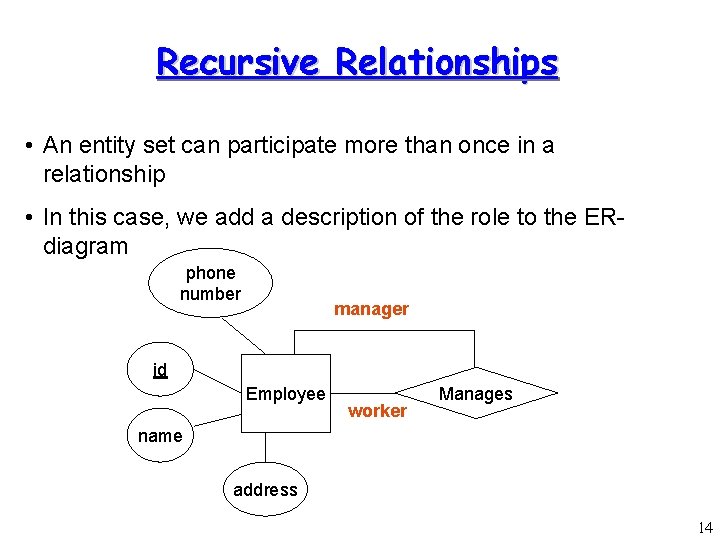 Recursive Relationships

• An entity set can participate more than once in a relationship

• In this case, we add a description of the role to the ER-diagram

phone number

manager

id

Employee

Manages

worker

name

address

14